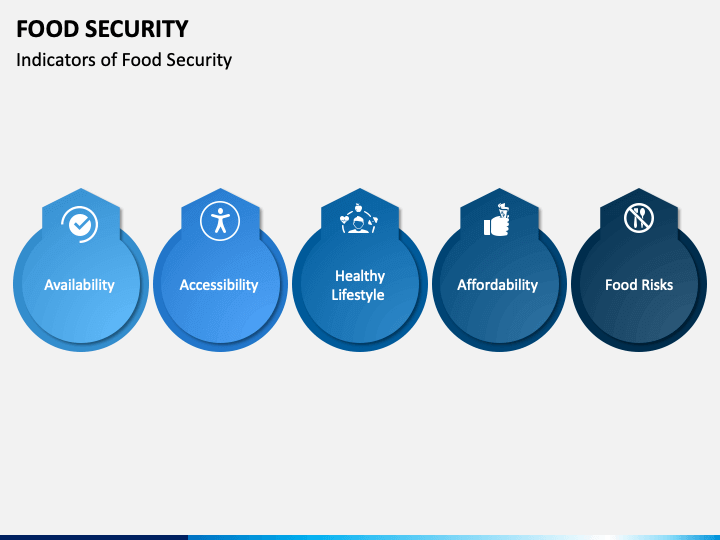 FOOD SECURITY

Indicators of Food Security

Availability

Accessibility

Healthy Lifestyle

Affordability

Food Risks